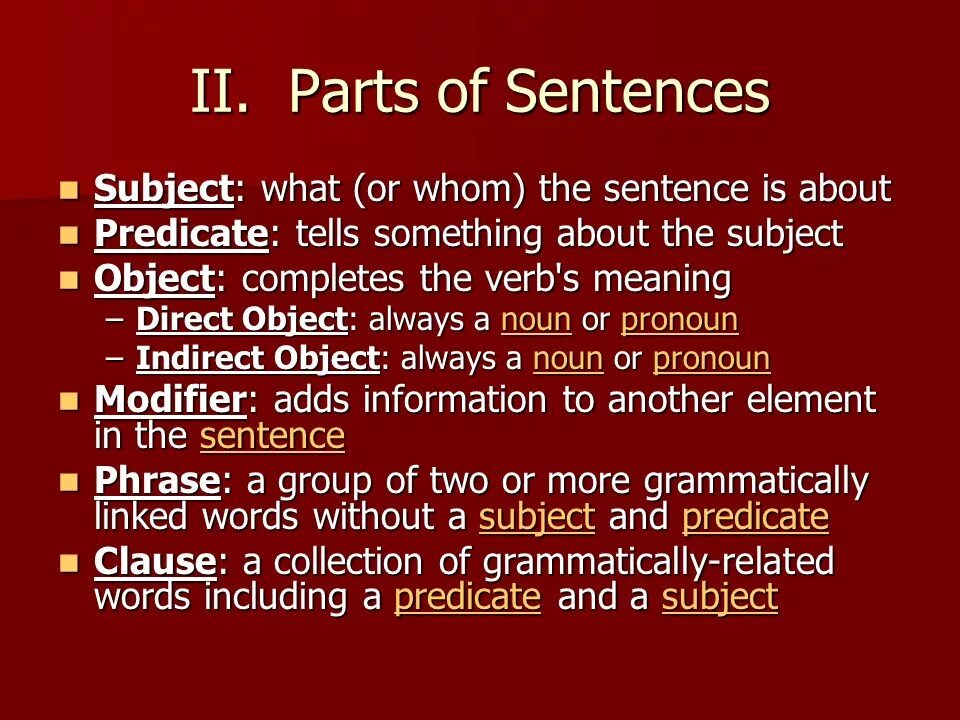 II. Parts of Sentences

- Subject: what (or whom) the sentence is about
- Predicate: tells something about the subject
- Object: completes the verb's meaning
  – Direct Object: always a noun or pronoun
  – Indirect Object: always a noun or pronoun
- Modifier: adds information to another element in the sentence
- Phrase: a group of two or more grammatically linked words without a subject and predicate
- Clause: a collection of grammatically-related words including a predicate and a subject